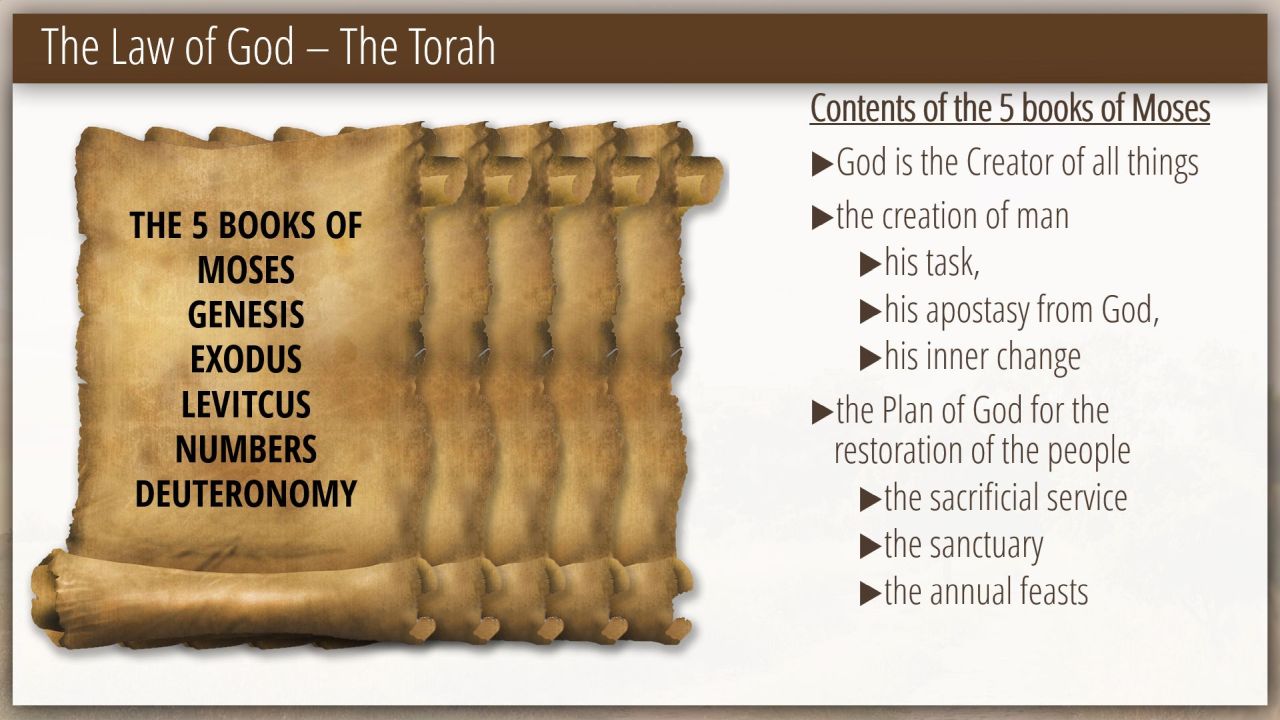 The Law of God – The Torah

THE 5 BOOKS OF MOSES
GENESIS
EXODUS
LEVITCUS
NUMBERS
DEUTERONOMY

Contents of the 5 books of Moses

▶God is the Creator of all things

▶the creation of man

▶his task,

▶his apostasy from God,

▶his inner change

▶the Plan of God for the restoration of the people

▶the sacrificial service

▶the sanctuary

▶the annual feasts